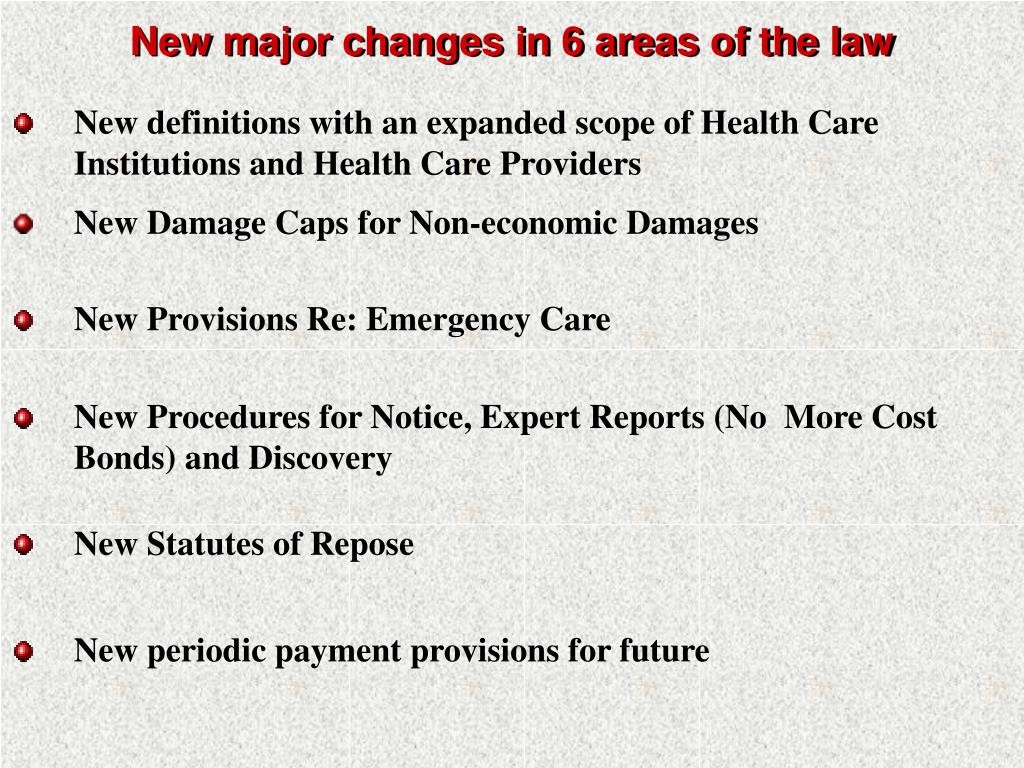 New major changes in 6 areas of the law

New definitions with an expanded scope of Health Care Institutions and Health Care Providers

New Damage Caps for Non-economic Damages

New Provisions Re: Emergency Care

New Procedures for Notice, Expert Reports (No More Cost Bonds) and Discovery

New Statutes of Repose

New periodic payment provisions for future